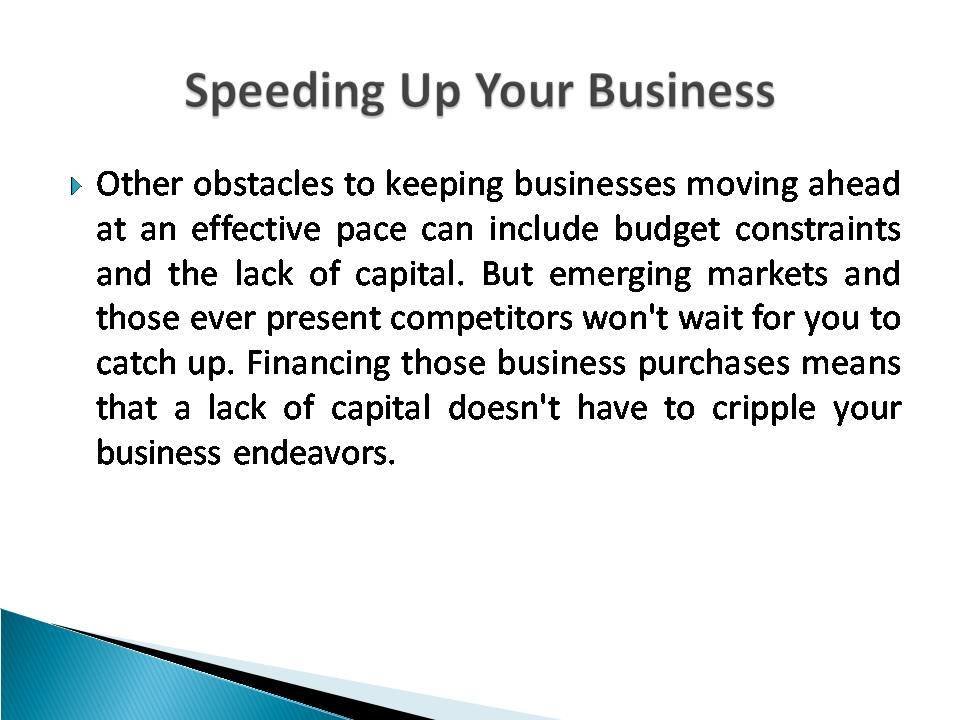 Speeding Up Your Business

Other obstacles to keeping businesses moving ahead at an effective pace can include budget constraints and the lack of capital. But emerging markets and those ever present competitors won't wait for you to catch up. Financing those business purchases means that a lack of capital doesn't have to cripple your business endeavors.